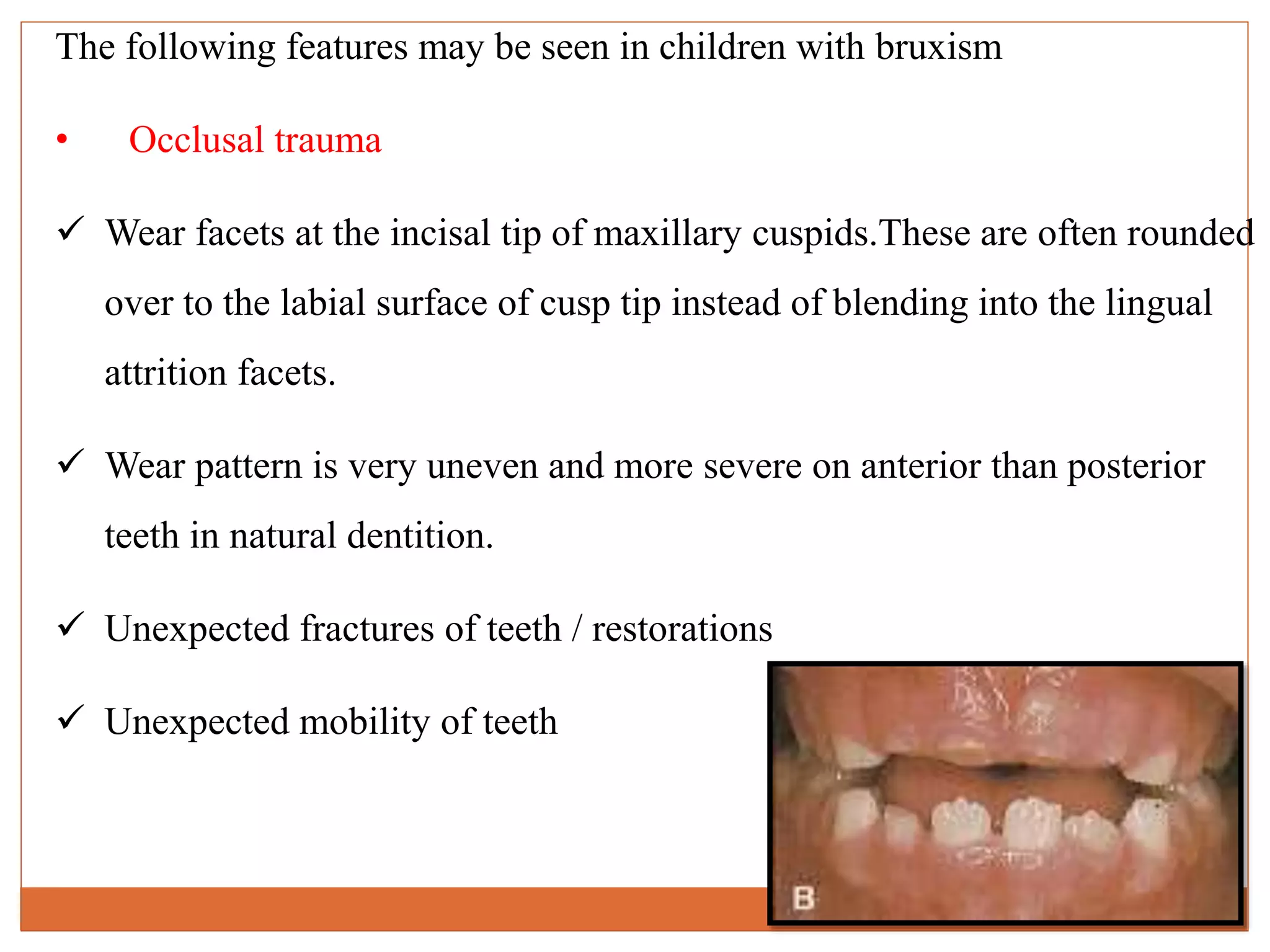 The following features may be seen in children with bruxism

• Occlusal trauma

✓ Wear facets at the incisal tip of maxillary cuspids.These are often rounded over to the labial surface of cusp tip instead of blending into the lingual attrition facets.

✓ Wear pattern is very uneven and more severe on anterior than posterior teeth in natural dentition.

✓ Unexpected fractures of teeth / restorations

✓ Unexpected mobility of teeth

B